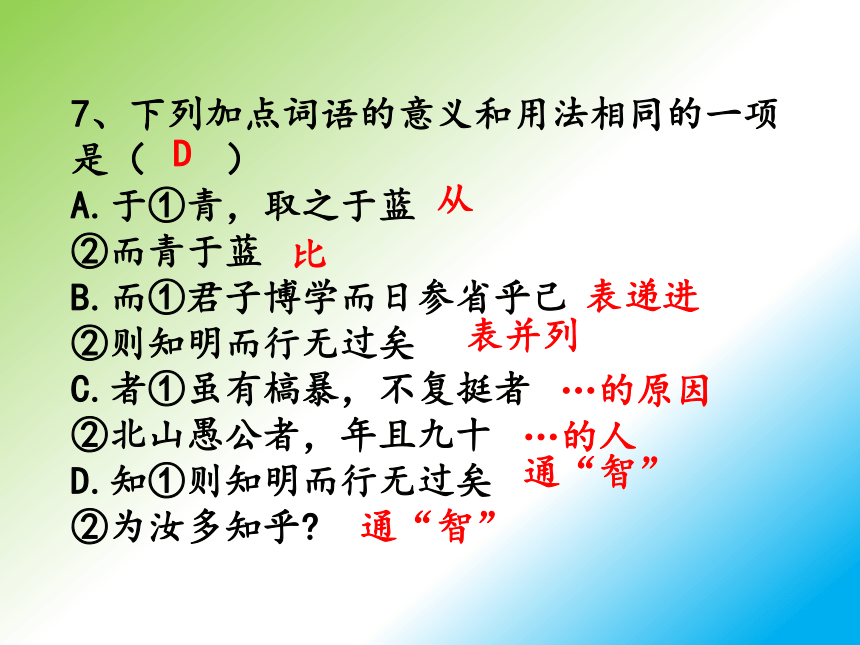 7、下列加点词语的意义和用法相同的一项是（ D ）
A.于①青，取之于蓝 从
②而青于蓝 比
B.而①君子博学而日参省乎己 表递进
②则知明而行无过矣 表并列
C.者①虽有槁暴，不复挺者 …的原因
②北山愚公者，年且九十 …的人
D.知①则知明而行无过矣 通“智”
②为汝多知乎？ 通“智”